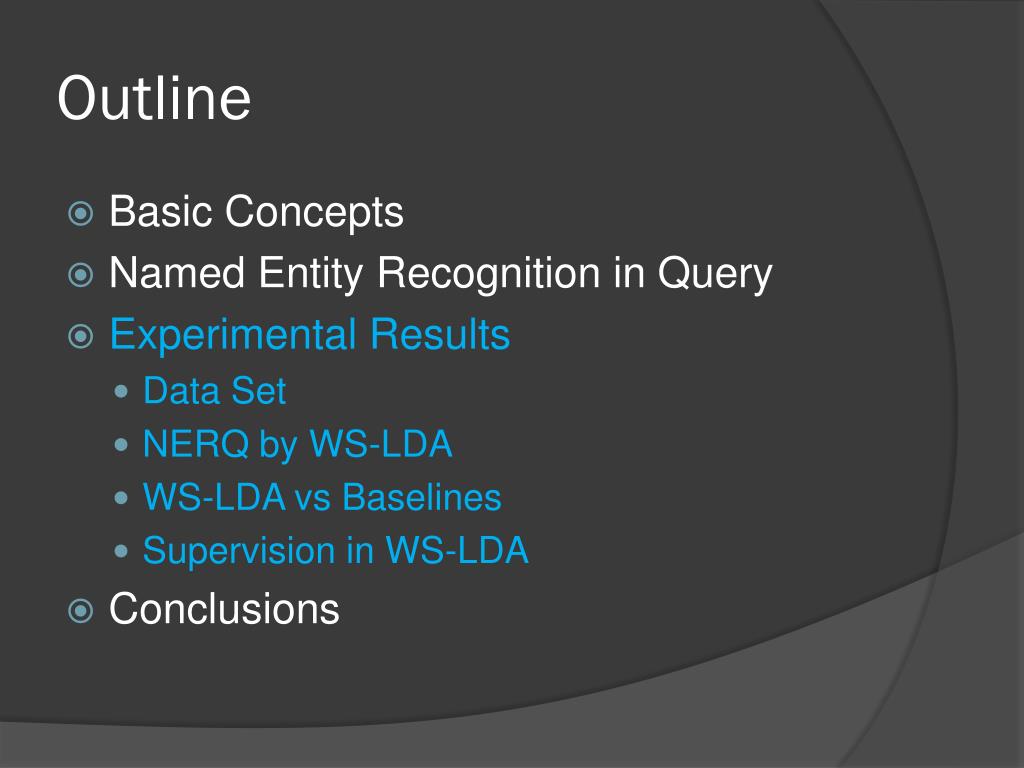 Outline

Basic Concepts
Named Entity Recognition in Query
Experimental Results
Data Set
NERQ by WS-LDA
WS-LDA vs Baselines
Supervision in WS-LDA
Conclusions